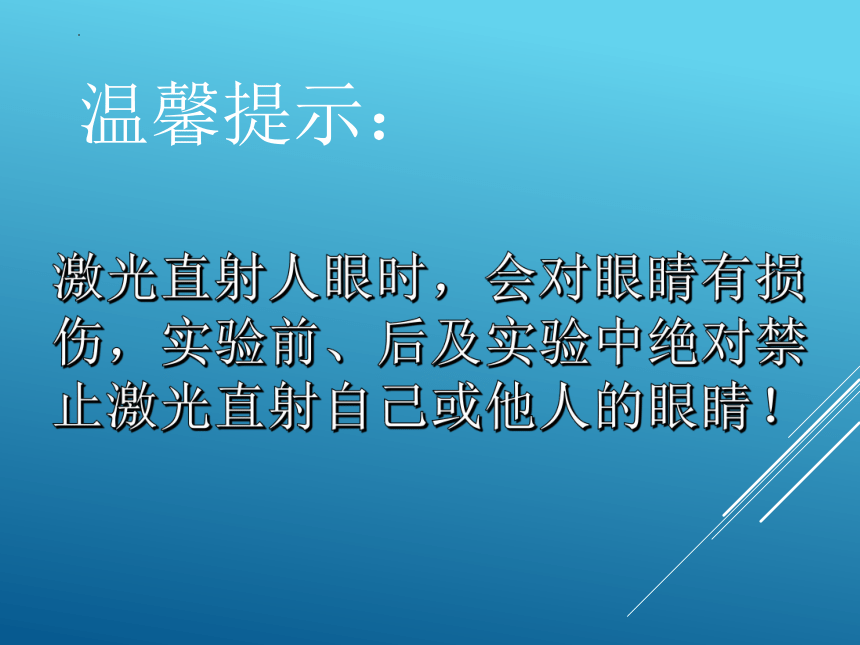 温馨提示：

激光直射人眼时，会对眼睛有损伤，实验前、后及实验中绝对禁止激光直射自己或他人的眼睛！